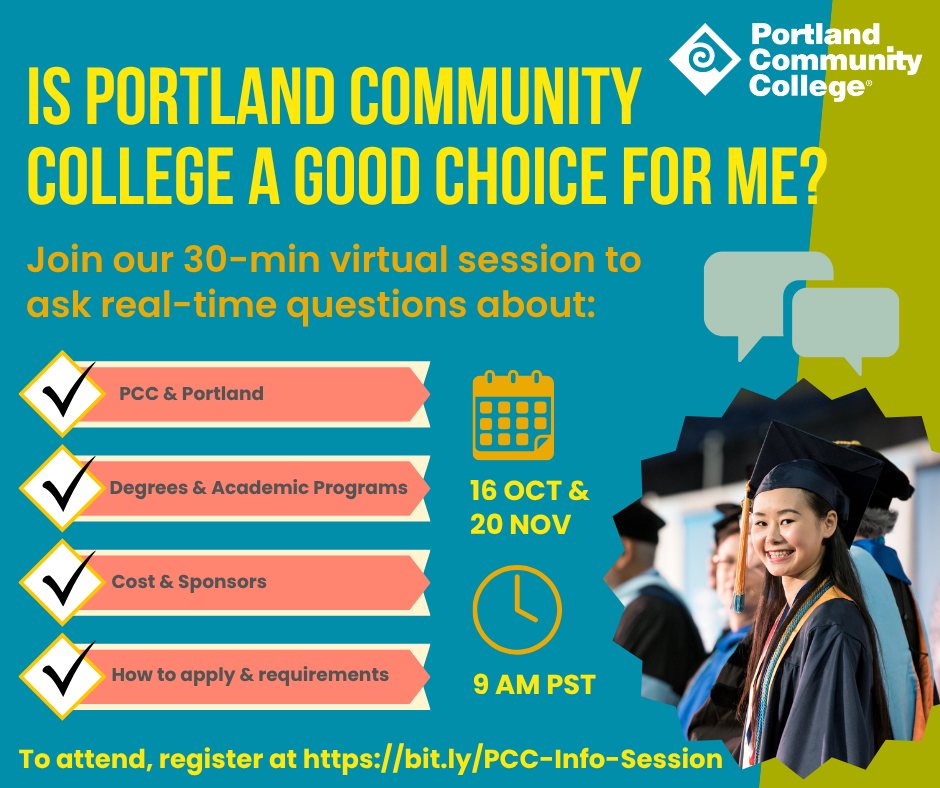 Portland Community College®

IS PORTLAND COMMUNITY COLLEGE A GOOD CHOICE FOR ME?

Join our 30-min virtual session to ask real-time questions about:

PCC & Portland

Degrees & Academic Programs

Cost & Sponsors

How to apply & requirements

16 OCT & 20 NOV

9 AM PST

To attend, register at https://bit.ly/PCC-Info-Session